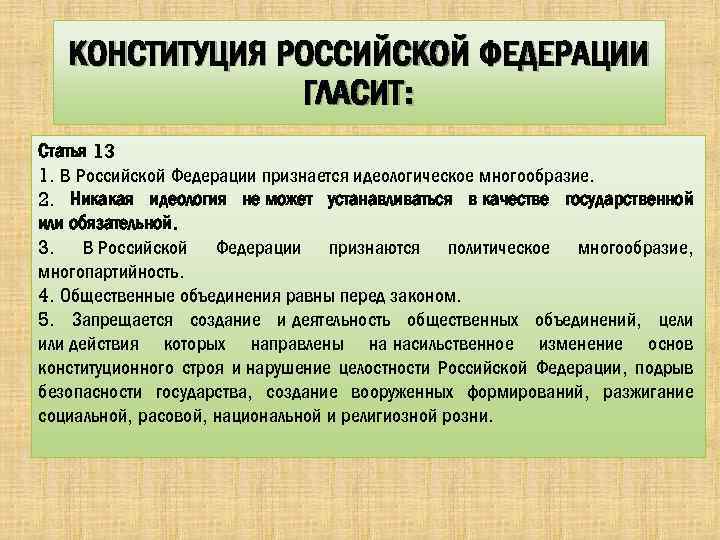 КОНСТИТУЦИЯ РОССИЙСКОЙ ФЕДЕРАЦИИ ГЛАСИТ:

Статья 13
1. В Российской Федерации признается идеологическое многообразие.
2. Никакая идеология не может устанавливаться в качестве государственной или обязательной.
3. В Российской Федерации признаются политическое многообразие, многопартийность.
4. Общественные объединения равны перед законом.
5. Запрещается создание и деятельность общественных объединений, цели или действия которых направлены на насильственное изменение основ конституционного строя и нарушение целостности Российской Федерации, подрыв безопасности государства, создание вооруженных формирований, разжигание социальной, расовой, национальной и религиозной розни.